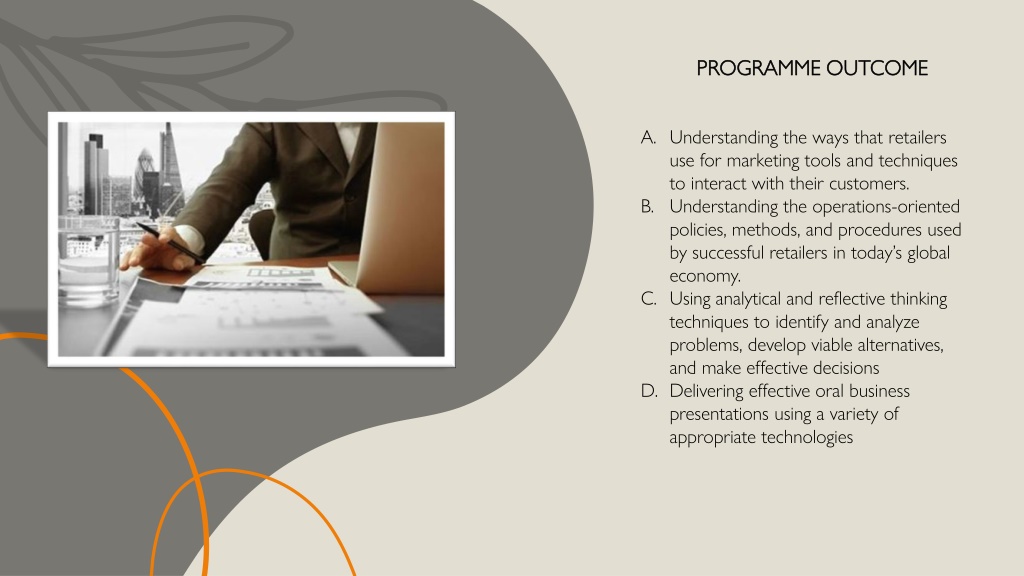 PROGRAMME OUTCOME

A. Understanding the ways that retailers use for marketing tools and techniques to interact with their customers.
B. Understanding the operations-oriented policies, methods, and procedures used by successful retailers in today's global economy.
C. Using analytical and reflective thinking techniques to identify and analyze problems, develop viable alternatives, and make effective decisions
D. Delivering effective oral business presentations using a variety of appropriate technologies